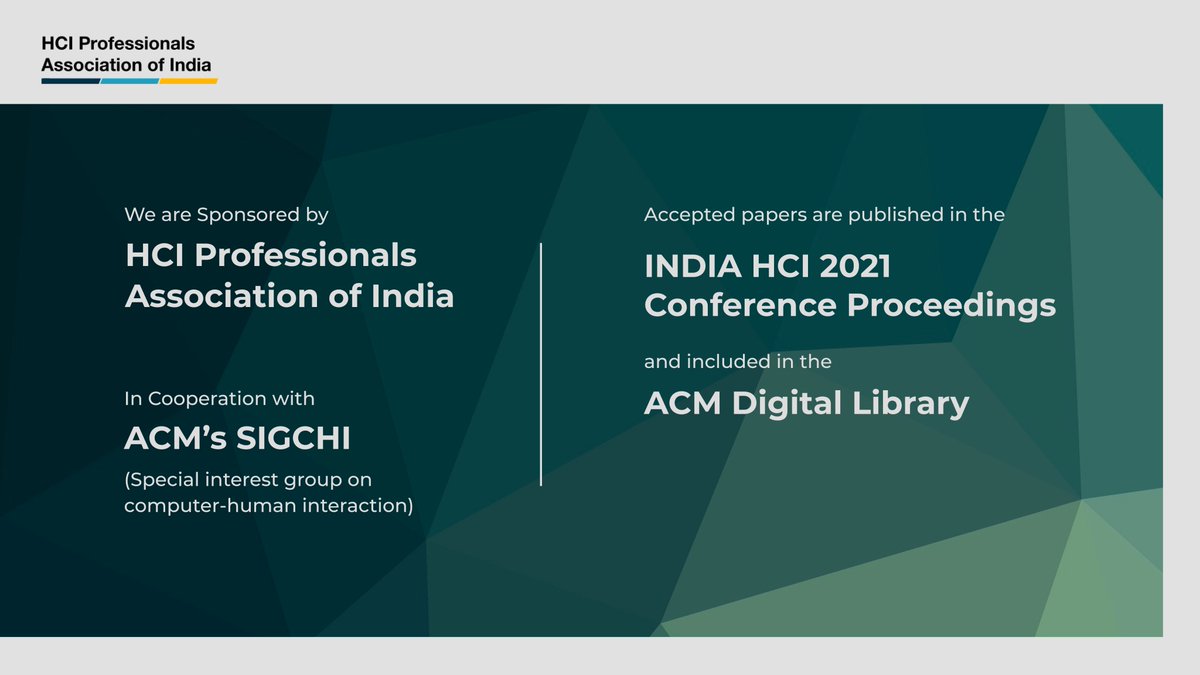 HCI Professionals
Association of India

We are Sponsored by

HCI Professionals Association of India

In Cooperation with

ACM's SIGCHI

(Special interest group on computer-human interaction)

Accepted papers are published in the

INDIA HCI 2021 Conference Proceedings

and included in the

ACM Digital Library